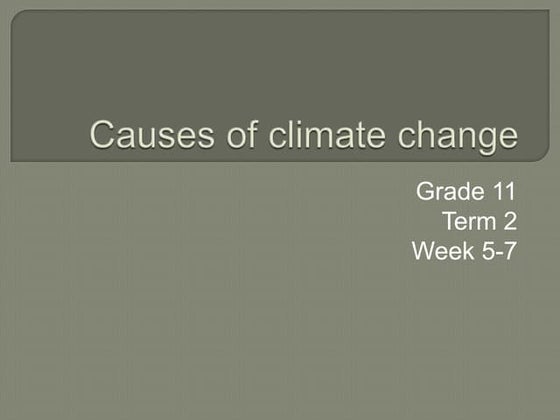 Causes of climate change

Grade 11
Term 2
Week 5-7